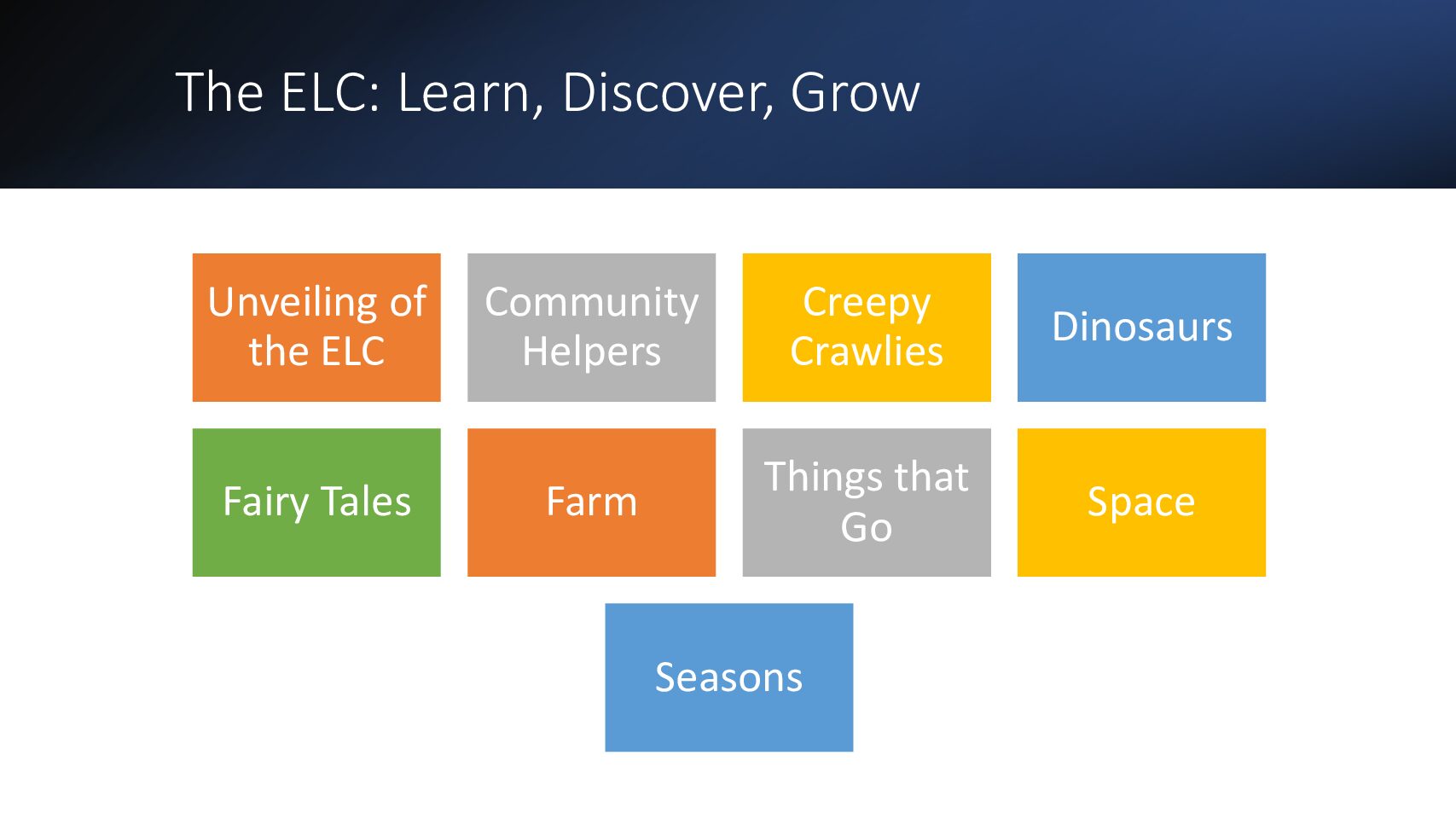 The ELC: Learn, Discover, Grow

Unveiling of the ELC

Community Helpers

Creepy Crawlies

Dinosaurs

Fairy Tales

Farm

Things that Go

Space

Seasons